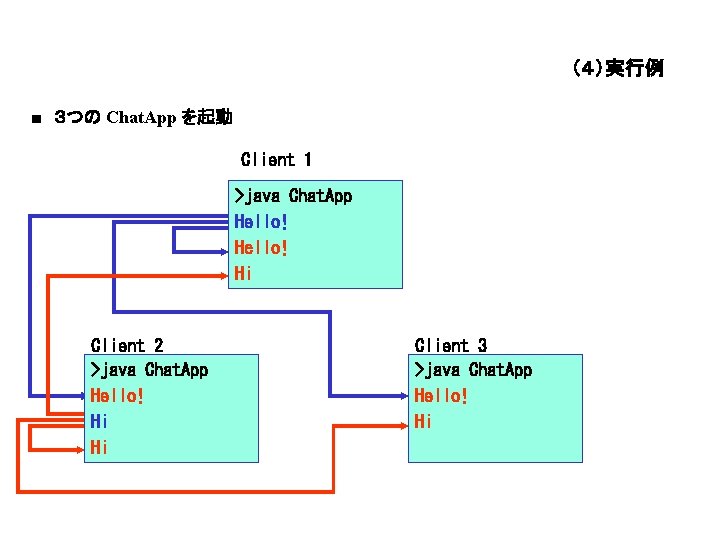 (4)実行例

■ 3つの ChatApp を起動

Client 1

>java ChatApp
Hello!
Hello!
Hi

Client 2

>java ChatApp
Hello!
Hi
Hi

Client 3

>java ChatApp
Hello!
Hi